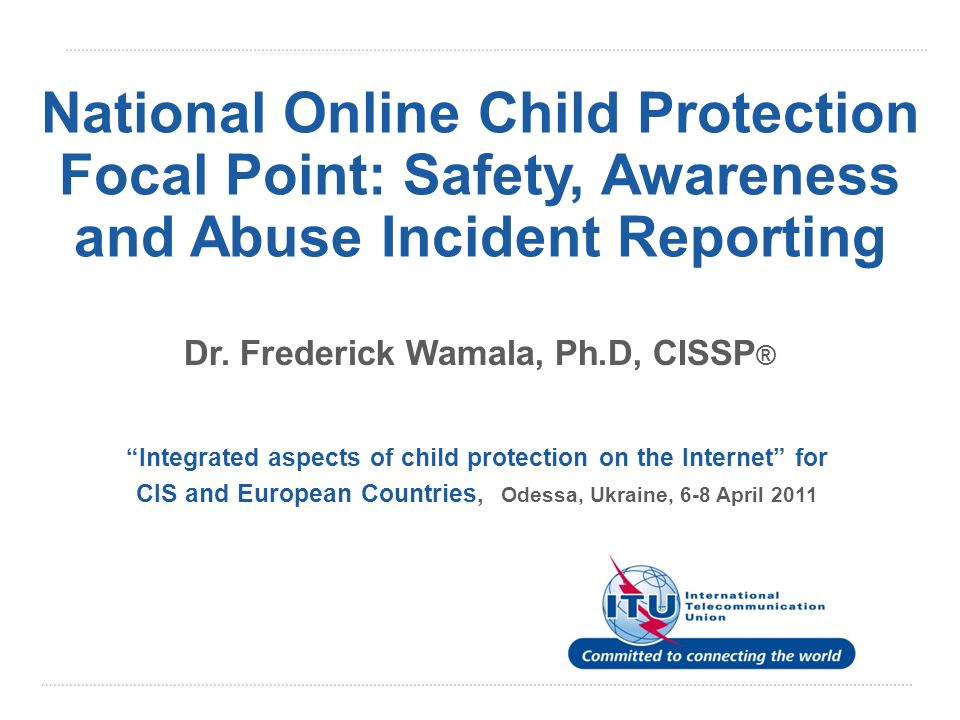 National Online Child Protection Focal Point: Safety, Awareness and Abuse Incident Reporting

Dr. Frederick Wamala, Ph.D, CISSP®

“Integrated aspects of child protection on the Internet” for CIS and European Countries, Odessa, Ukraine, 6-8 April 2011

ITU International Telecommunication Union

Committed to connecting the world